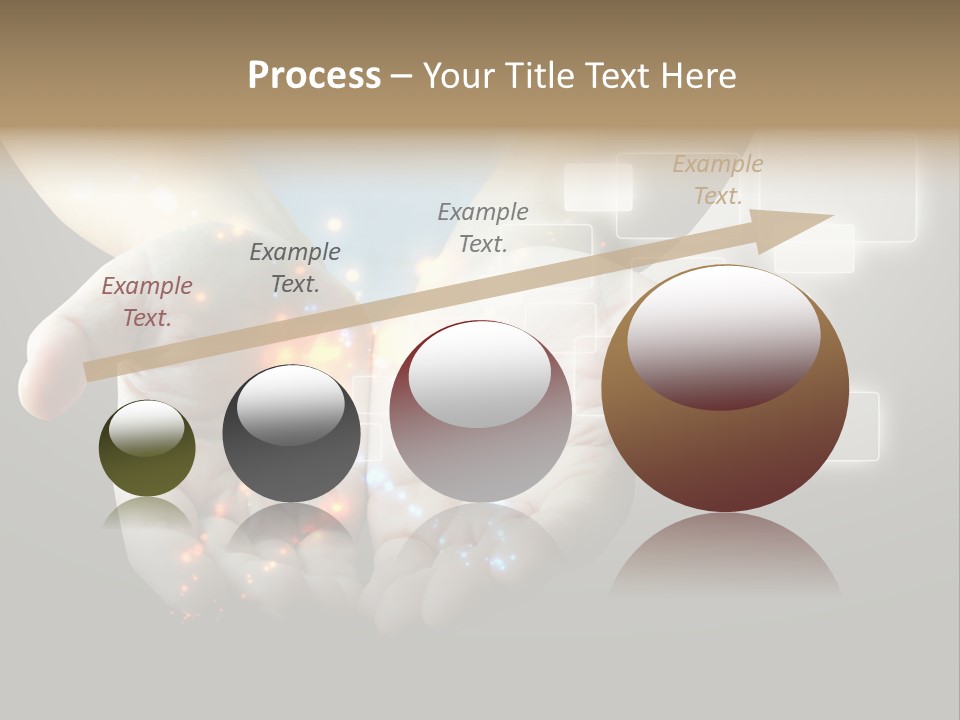 Process – Your Title Text Here

Example Text.

Example Text.

Example Text.

Example Text.